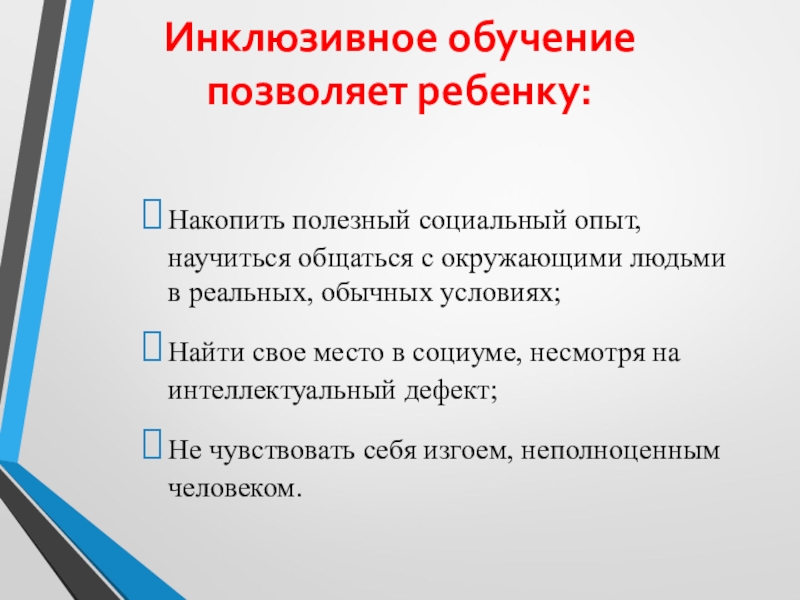 Инклюзивное обучение позволяет ребенку:

Накопить полезный социальный опыт, научиться общаться с окружающими людьми в реальных, обычных условиях;

Найти свое место в социуме, несмотря на интеллектуальный дефект;

Не чувствовать себя изгоем, неполноценным человеком.